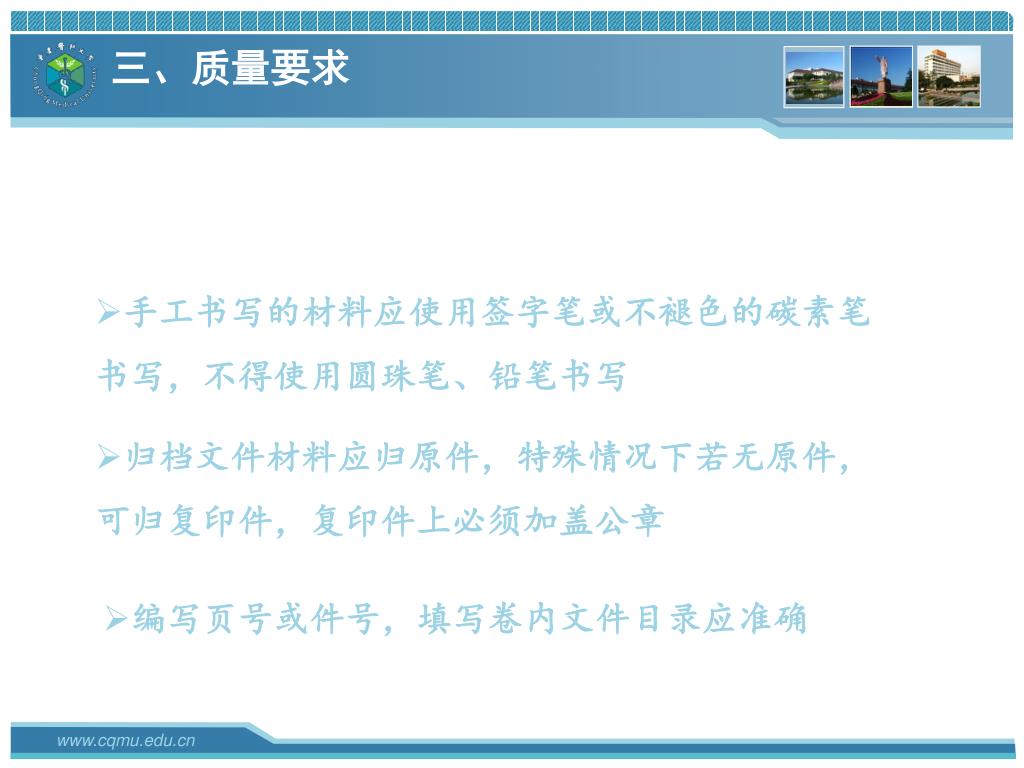 三、质量要求

➢手工书写的材料应使用签字笔或不褪色的碳素笔书写，不得使用圆珠笔、铅笔书写

➢归档文件材料应归原件，特殊情况下若无原件，可归复印件，复印件上必须加盖公章

➢编写页号或件号，填写卷内文件目录应准确

www.cqmu.edu.cn